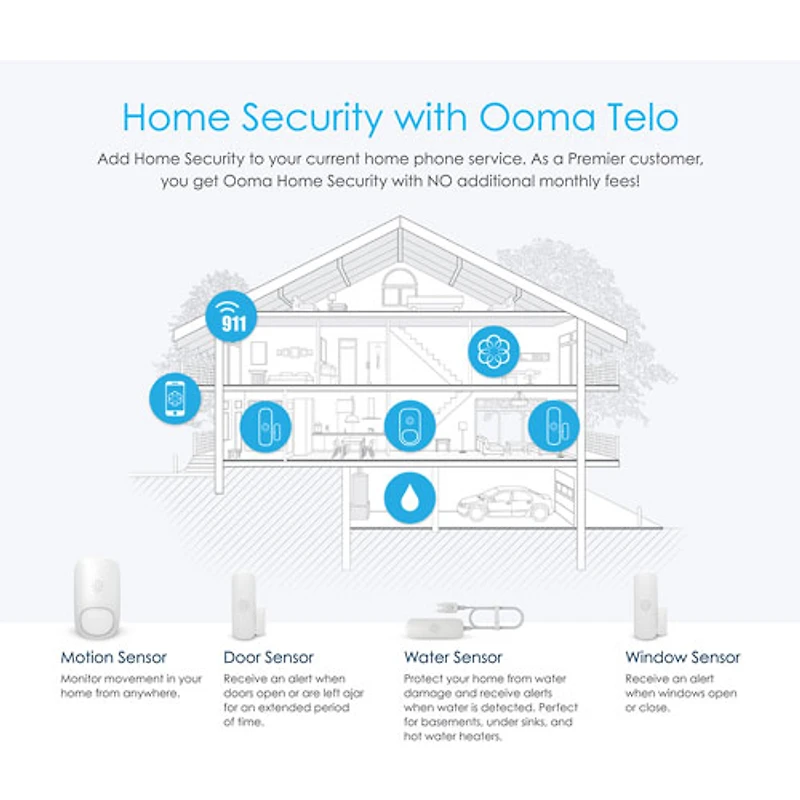 Home Security with Ooma Telo

Add Home Security to your current home phone service. As a Premier customer, you get Ooma Home Security with NO additional monthly fees!

911

Motion Sensor
Monitor movement in your home from anywhere.

Door Sensor
Receive an alert when doors open or are left ajar for an extended period of time.

Water Sensor
Protect your home from water damage and receive alerts when water is detected. Perfect for basements, under sinks, and hot water heaters.

Window Sensor
Receive an alert when windows open or close.